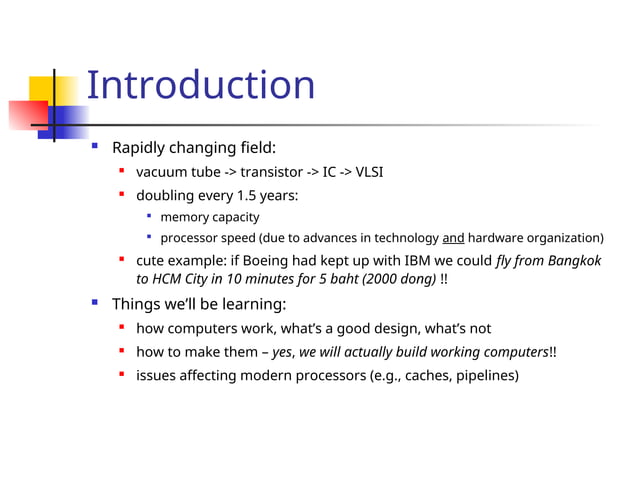 Introduction

Rapidly changing field:

vacuum tube -> transistor -> IC -> VLSI

doubling every 1.5 years:

memory capacity

processor speed (due to advances in technology and hardware organization)

cute example: if Boeing had kept up with IBM we could fly from Bangkok to HCM City in 10 minutes for 5 baht (2000 dong) !!

Things we'll be learning:

how computers work, what's a good design, what's not

how to make them – yes, we will actually build working computers!!

issues affecting modern processors (e.g., caches, pipelines)